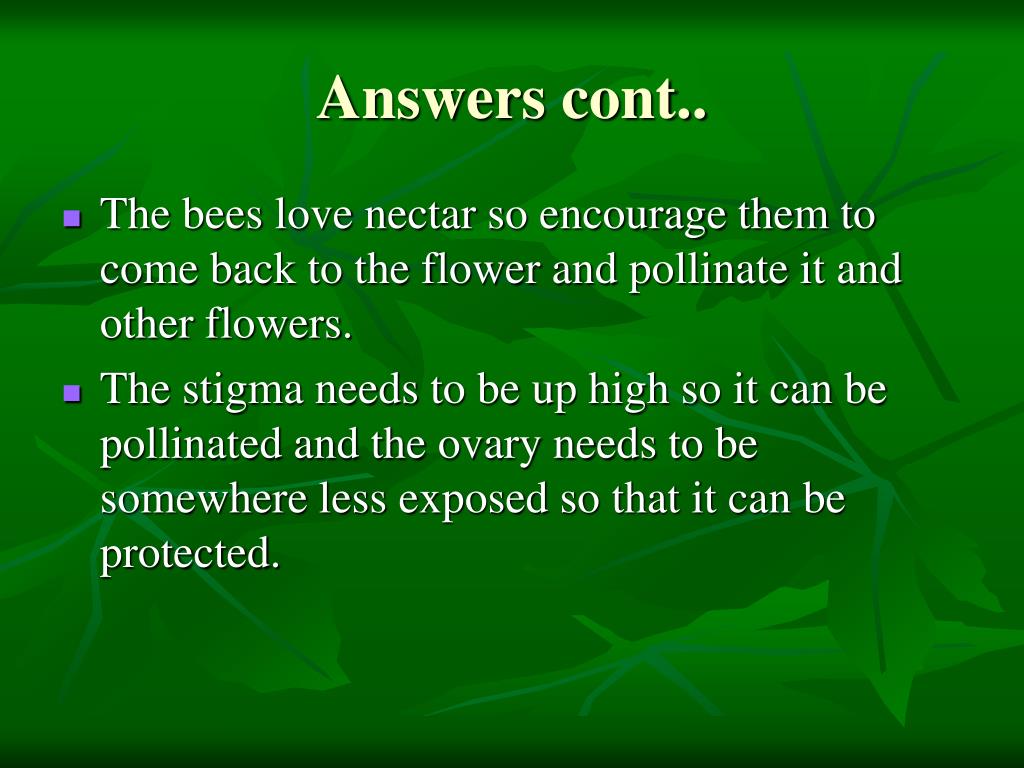 Answers cont..

- The bees love nectar so encourage them to come back to the flower and pollinate it and other flowers.
- The stigma needs to be up high so it can be pollinated and the ovary needs to be somewhere less exposed so that it can be protected.